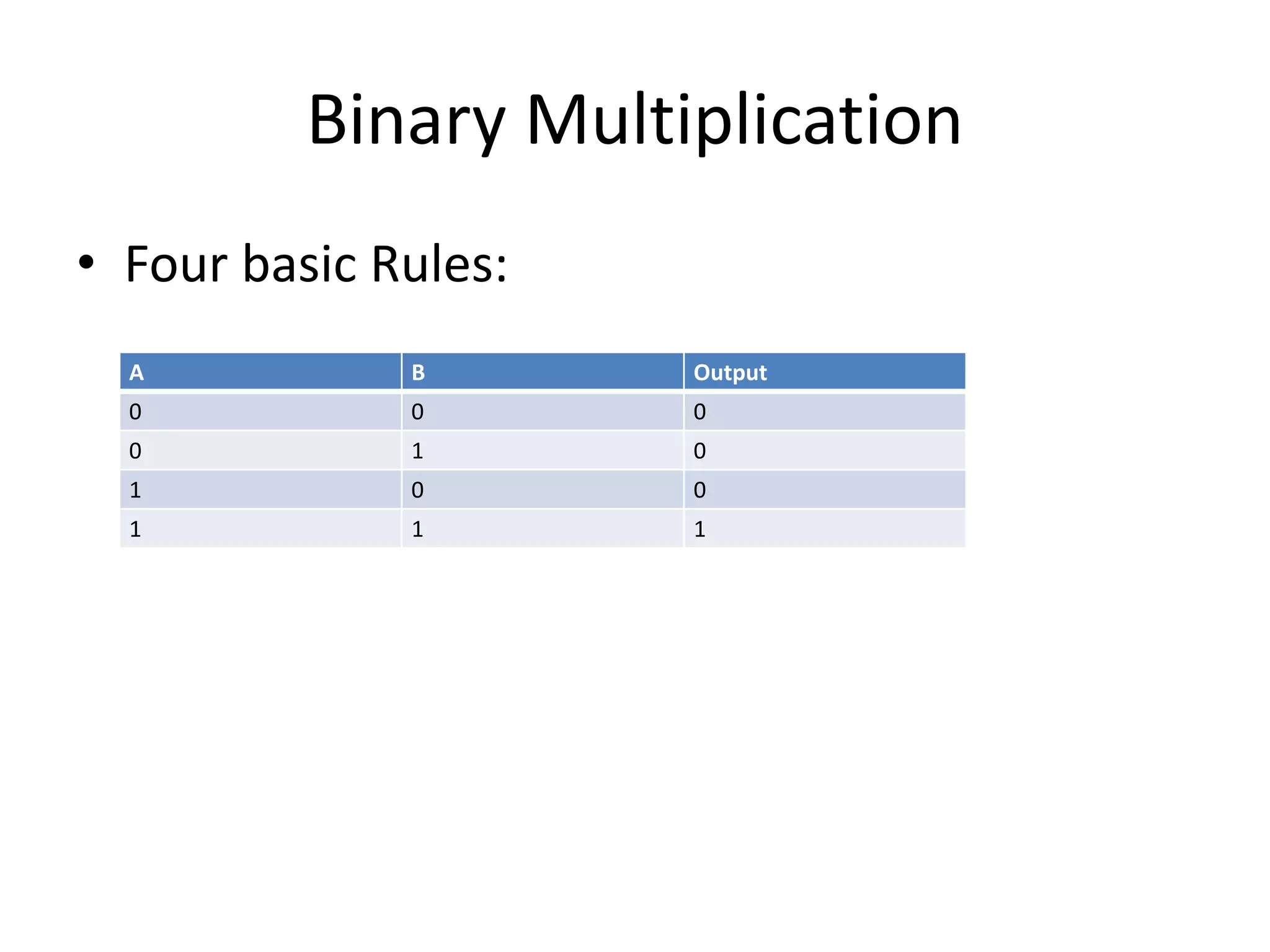 Binary Multiplication

• Four basic Rules:

| A | B | Output |
|---|---|---|
| 0 | 0 | 0 |
| 0 | 1 | 0 |
| 1 | 0 | 0 |
| 1 | 1 | 1 |